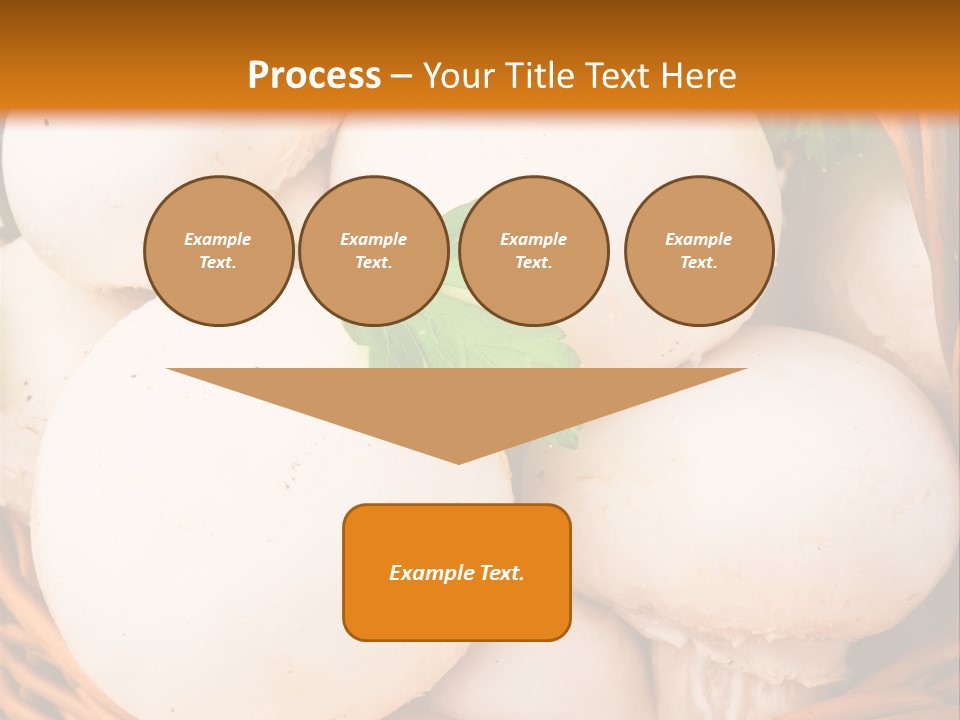 Process – Your Title Text Here

Example Text.

Example Text.

Example Text.

Example Text.

Example Text.